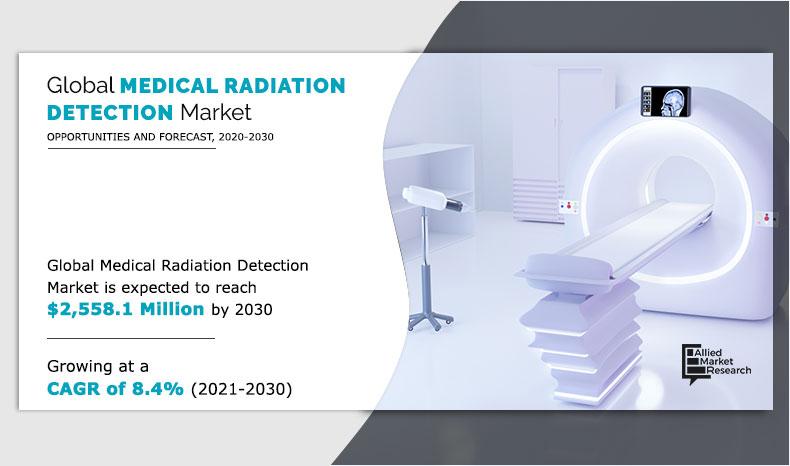 Global MEDICAL RADIATION DETECTION Market
OPPORTUNITIES AND FORECAST, 2020-2030

Global Medical Radiation Detection Market is expected to reach $2,558.1 Million by 2030

Growing at a CAGR of 8.4% (2021-2030)

Allied Market Research